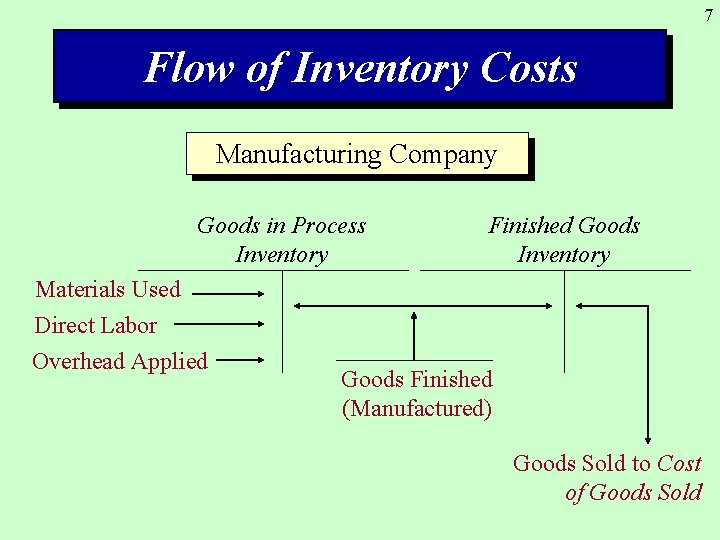 7

Flow of Inventory Costs

Manufacturing Company

Goods in Process Inventory

Finished Goods Inventory

Materials Used

Direct Labor

Overhead Applied

Goods Finished (Manufactured)

Goods Sold to Cost of Goods Sold